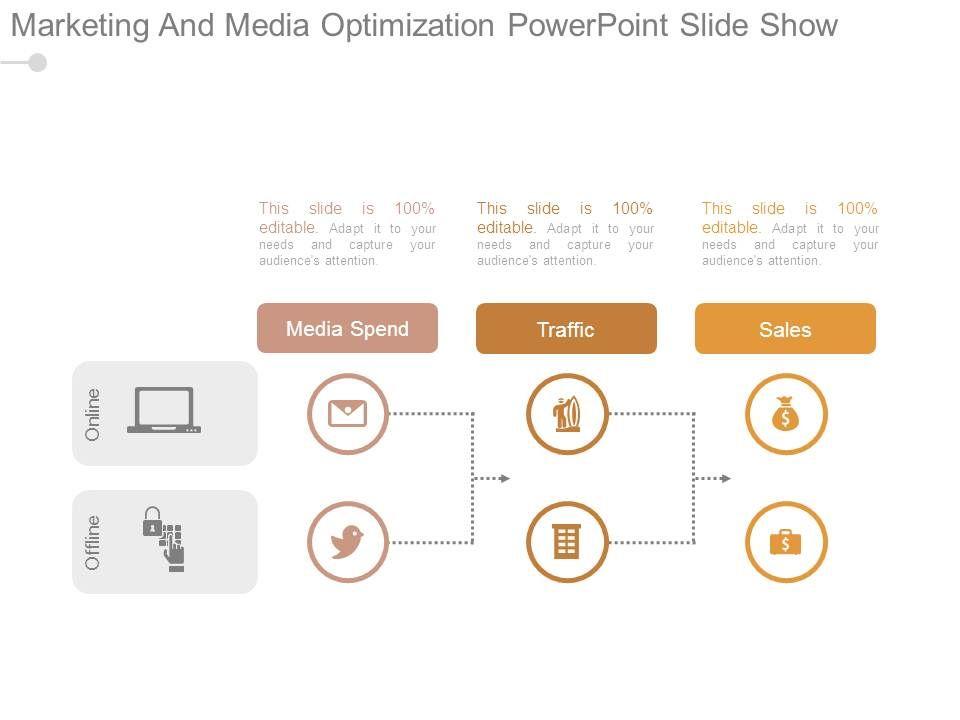 Marketing And Media Optimization PowerPoint Slide Show

This slide is 100% editable. Adapt it to your needs and capture your audience's attention.

This slide is 100% editable. Adapt it to your needs and capture your audience's attention.

This slide is 100% editable. Adapt it to your needs and capture your audience's attention.

Media Spend

Traffic

Sales

Online

Offline